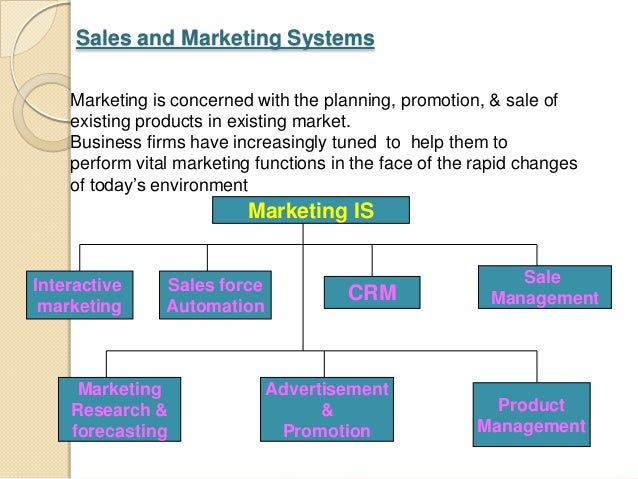 Sales and Marketing Systems

Marketing is concerned with the planning, promotion, & sale of existing products in existing market.
Business firms have increasingly tuned to help them to perform vital marketing functions in the face of the rapid changes of today's environment

Marketing IS

Interactive marketing

Sales force Automation

CRM

Sale Management

Marketing Research & forecasting

Advertisement & Promotion

Product Management